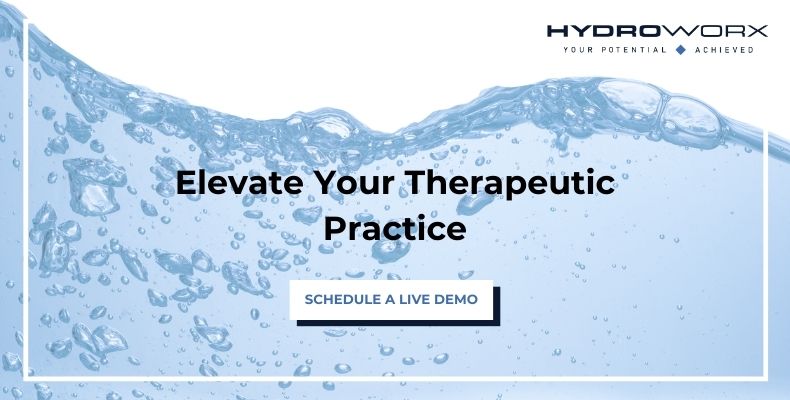 HYDROWORX
YOUR POTENTIAL ◆ ACHIEVED

Elevate Your Therapeutic Practice

SCHEDULE A LIVE DEMO